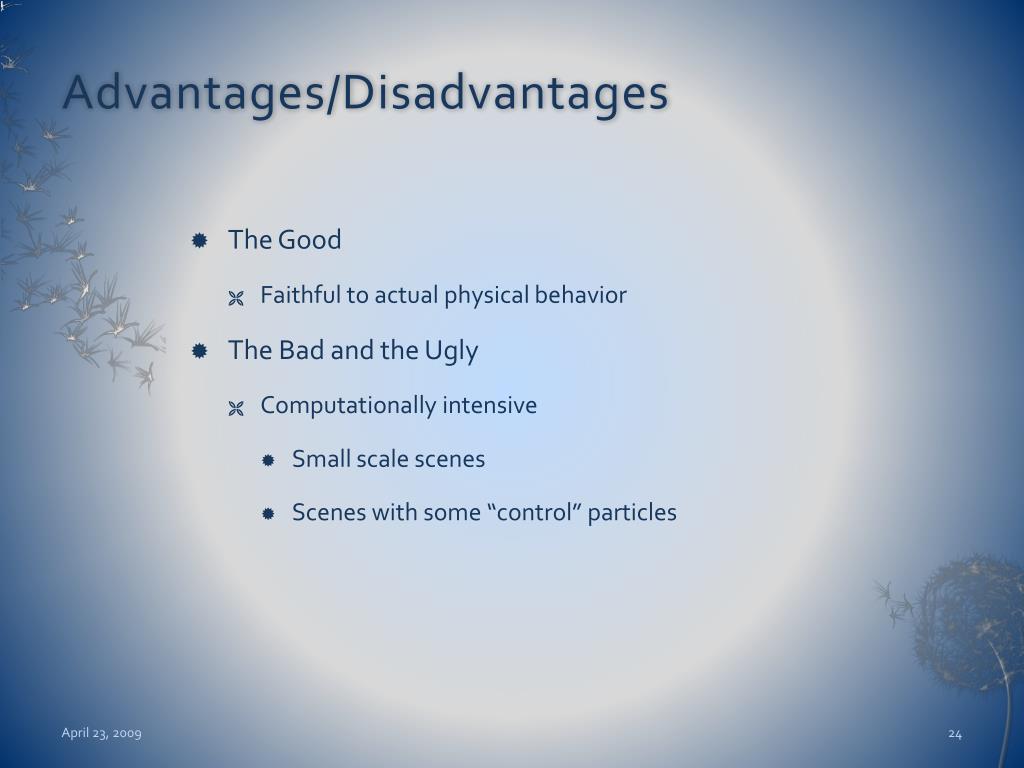 Advantages/Disadvantages

The Good

Faithful to actual physical behavior

The Bad and the Ugly

Computationally intensive

Small scale scenes

Scenes with some “control” particles

April 23, 2009

24